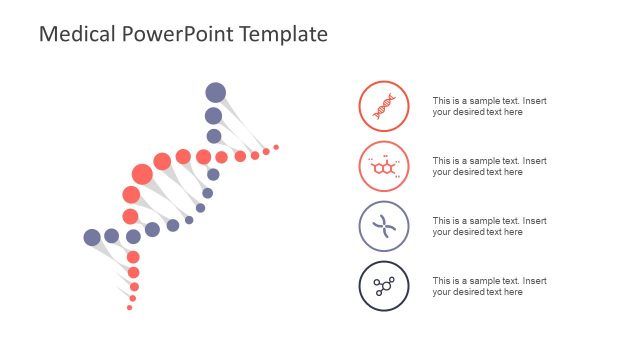 Medical PowerPoint Template

This is a sample text. Insert your desired text here

This is a sample text. Insert your desired text here

This is a sample text. Insert your desired text here

This is a sample text. Insert your desired text here